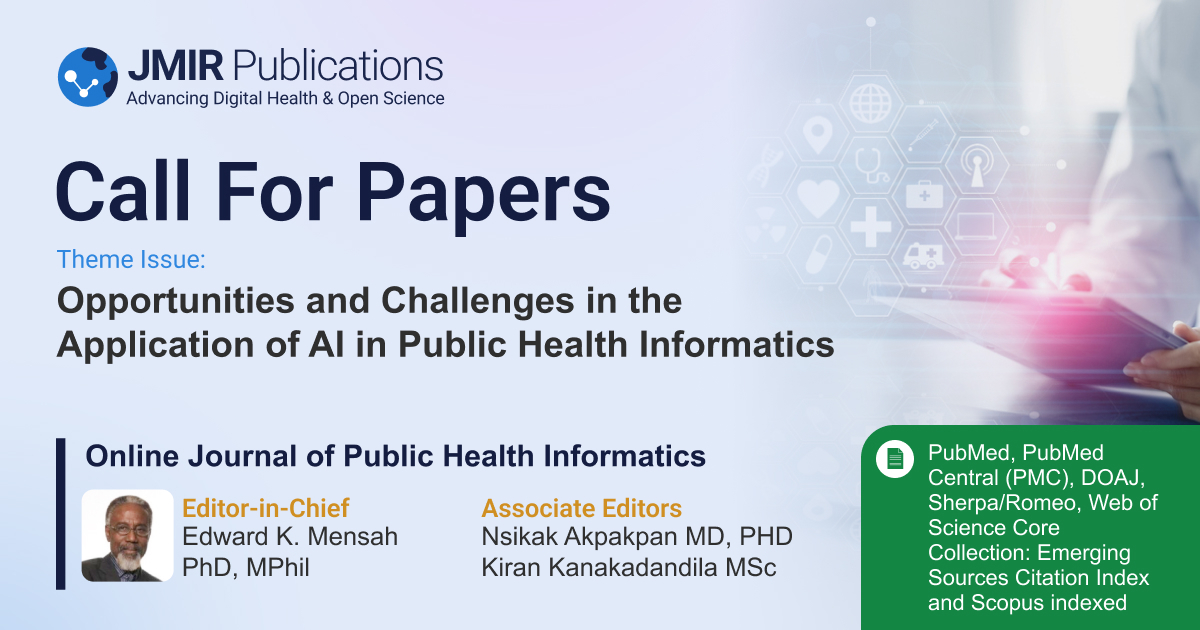 JMIR Publications
Advancing Digital Health & Open Science

Call For Papers

Theme Issue:

Opportunities and Challenges in the Application of AI in Public Health Informatics

Online Journal of Public Health Informatics

Editor-in-Chief
Edward K. Mensah PhD, MPhil

Associate Editors
Nsikak Akpakpan MD, PHD
Kiran Kanakadandila MSc

PubMed, PubMed Central (PMC), DOAJ, Sherpa/Romeo, Web of Science Core Collection: Emerging Sources Citation Index and Scopus indexed